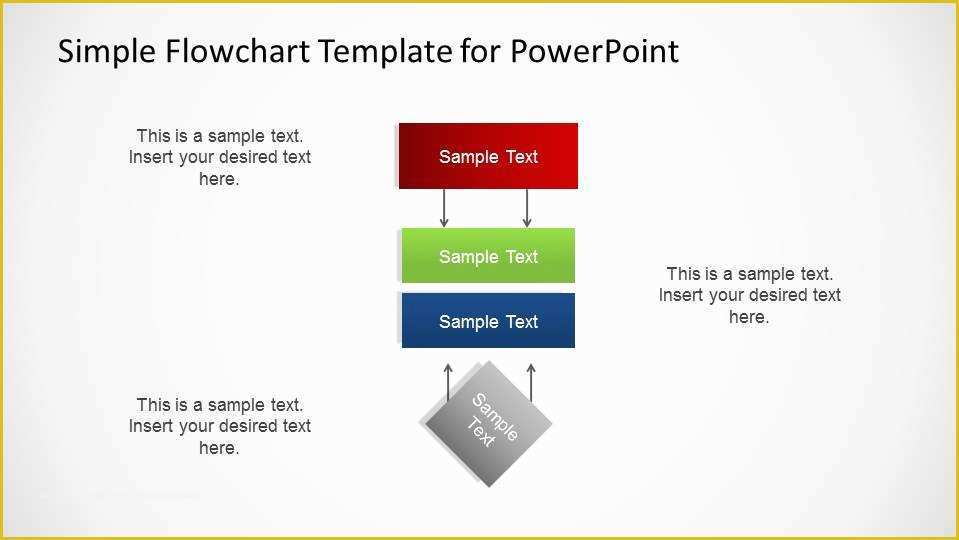 Simple Flowchart Template for PowerPoint

This is a sample text. Insert your desired text here.

Sample Text

Sample Text

Sample Text

This is a sample text. Insert your desired text here.

This is a sample text. Insert your desired text here.

Sample Text